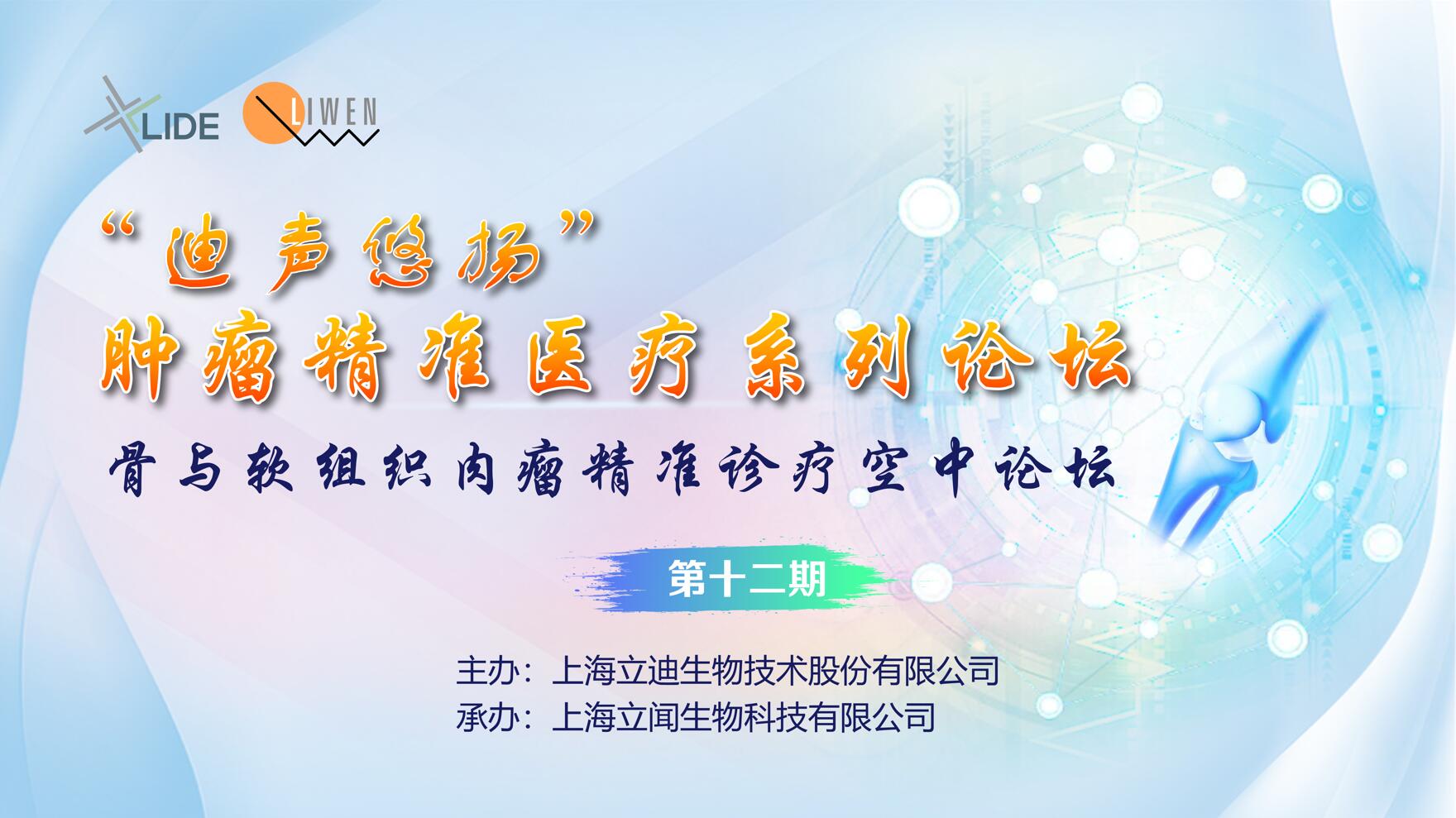 LIDE LIWEN

“迪声悠扬”
肿瘤精准医疗系列论坛

骨与软组织肉瘤精准诊疗空中论坛

第十二期

主办：上海立迪生物技术股份有限公司
承办：上海立闻生物科技有限公司